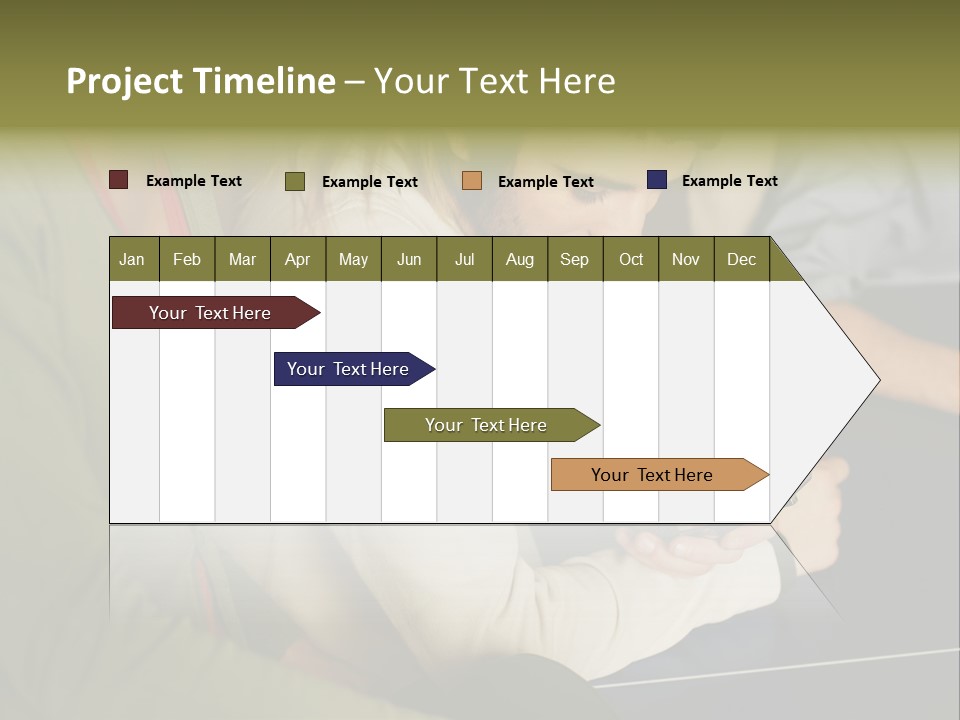 Project Timeline – Your Text Here

Example Text Example Text Example Text Example Text

| Jan | Feb | Mar | Apr | May | Jun | Jul | Aug | Sep | Oct | Nov | Dec |
|---|---|---|---|---|---|---|---|---|---|---|---|

Your Text Here

Your Text Here

Your Text Here

Your Text Here